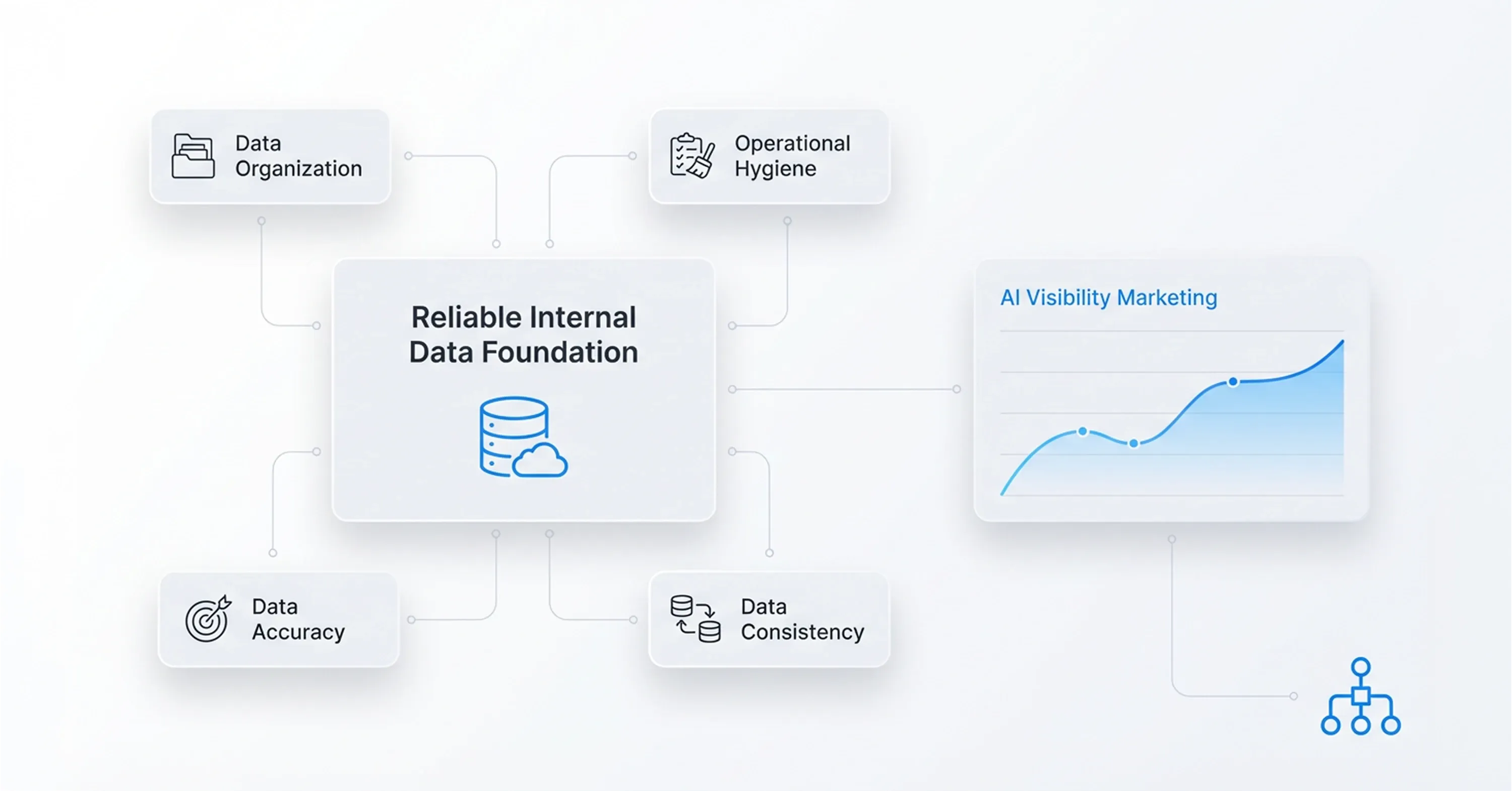 Data Organization

Operational Hygiene

Reliable Internal Data Foundation

AI Visibility Marketing

Data Accuracy

Data Consistency